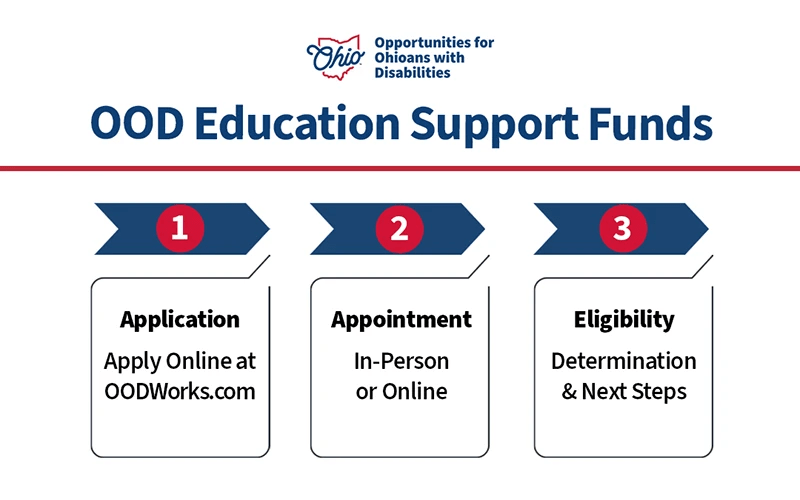 Ohio

Opportunities for Ohioans with Disabilities

OOD Education Support Funds

1

Application

Apply Online at OODWorks.com

2

Appointment

In-Person or Online

3

Eligibility

Determination & Next Steps